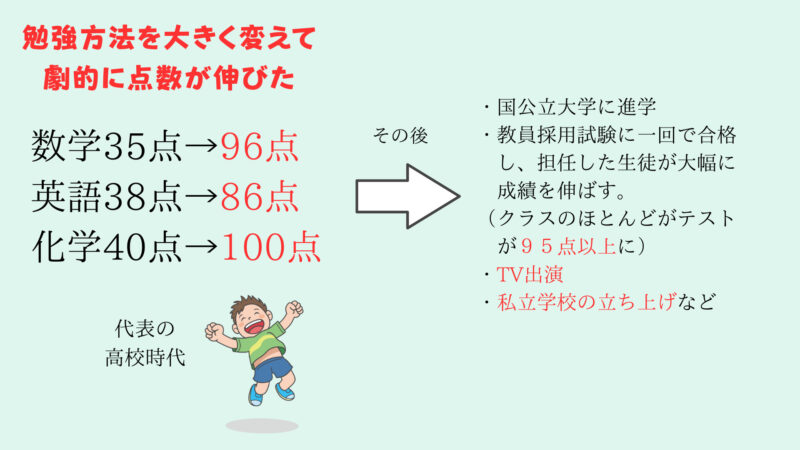 勉強方法を大きく変えて
劇的に点数が伸びた

数学35点→96点
英語38点→86点
化学40点→100点

代表の
高校時代

その後

・国公立大学に進学
・教員採用試験に一回で合格し、担任した生徒が大幅に成績を伸ばす。
（クラスのほとんどがテストが９５点以上に）
・TV出演
・私立学校の立ち上げなど